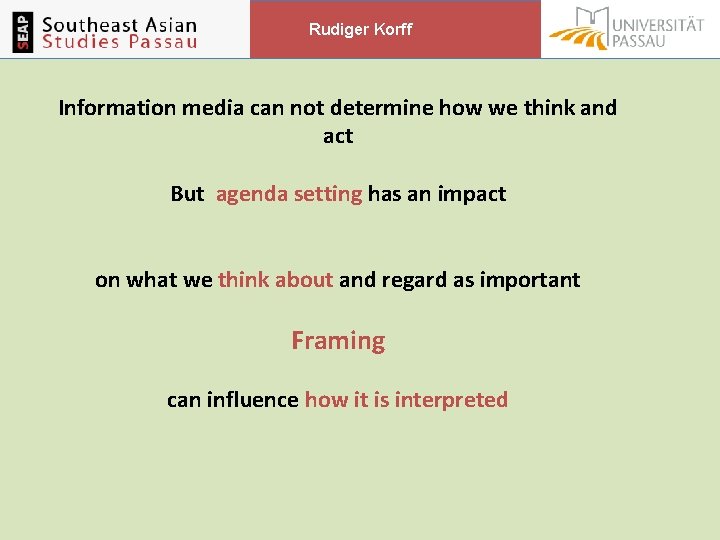 SEAP Southeast Asian Studies Passau

Rudiger Korff

UNIVERSITÄT PASSAU

Information media can not determine how we think and act

But agenda setting has an impact

on what we think about and regard as important

Framing

can influence how it is interpreted